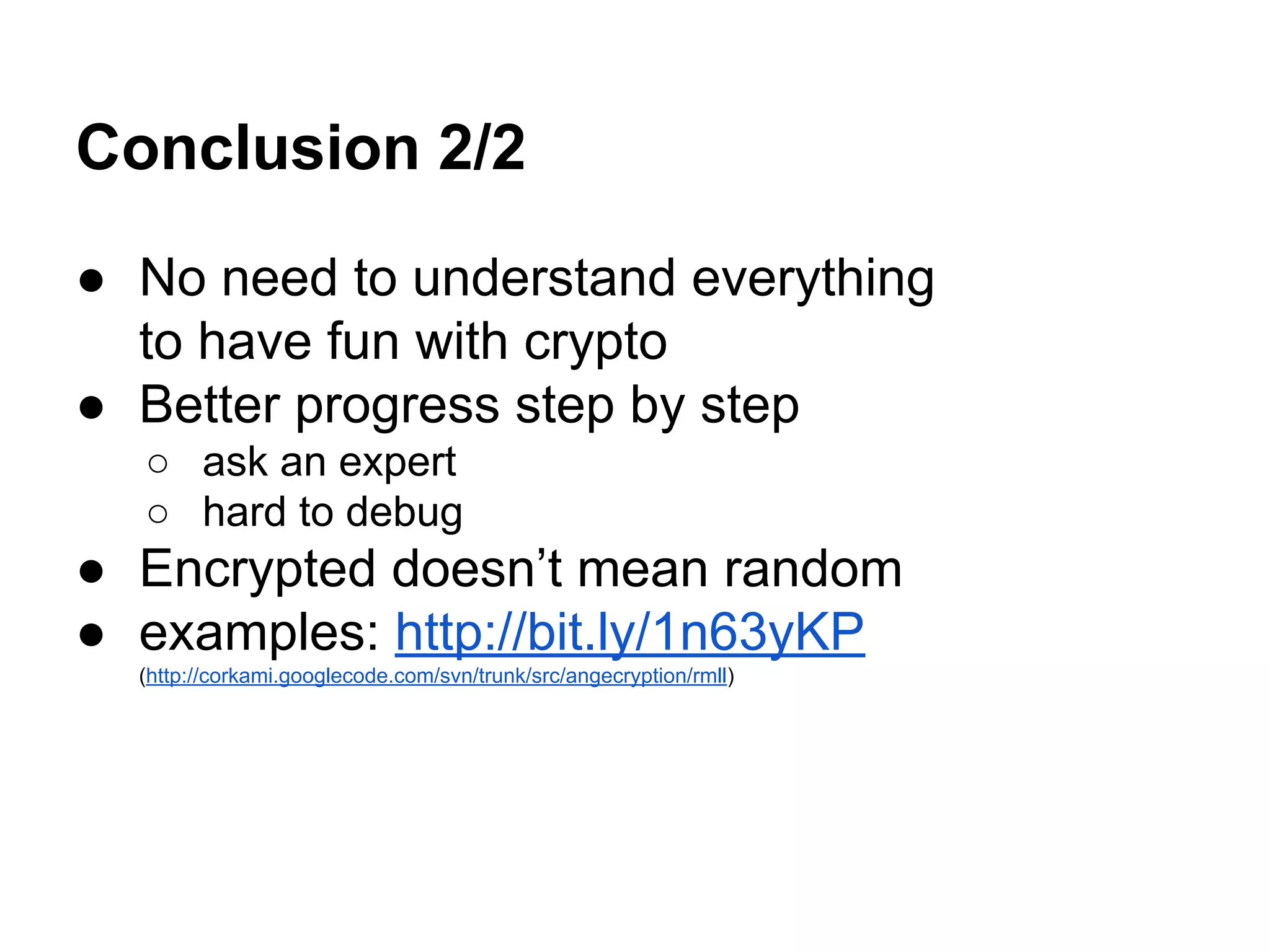 Conclusion 2/2

● No need to understand everything to have fun with crypto
● Better progress step by step
○ ask an expert
○ hard to debug
● Encrypted doesn’t mean random
● examples: http://bit.ly/1n63yKP
(http://corkami.googlecode.com/svn/trunk/src/angecryption/rmll)